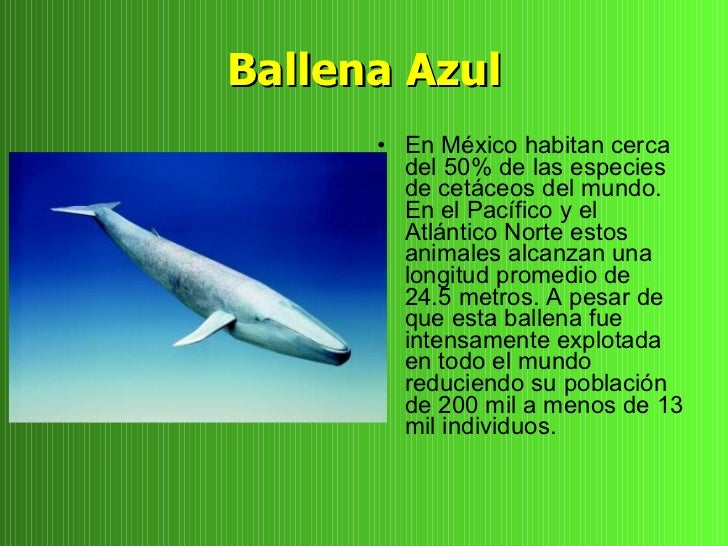 Ballena Azul

• En México habitan cerca del 50% de las especies de cetáceos del mundo. En el Pacífico y el Atlántico Norte estos animales alcanzan una longitud promedio de 24.5 metros. A pesar de que esta ballena fue intensamente explotada en todo el mundo reduciendo su población de 200 mil a menos de 13 mil individuos.